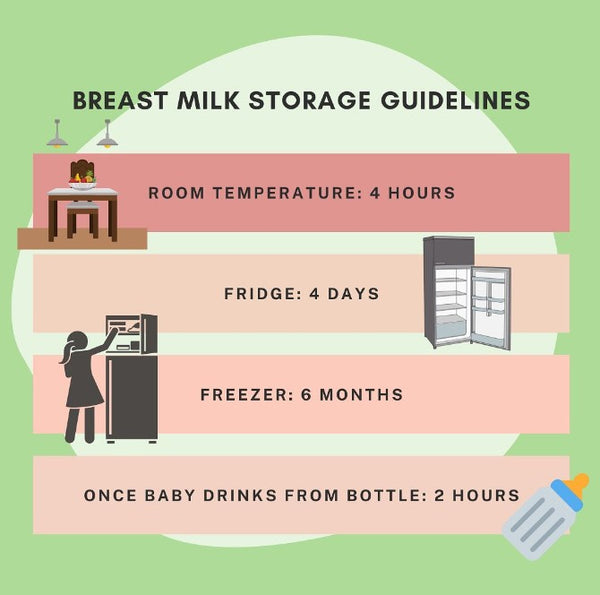 BREAST MILK STORAGE GUIDELINES

ROOM TEMPERATURE: 4 HOURS

FRIDGE: 4 DAYS

FREEZER: 6 MONTHS

ONCE BABY DRINKS FROM BOTTLE: 2 HOURS